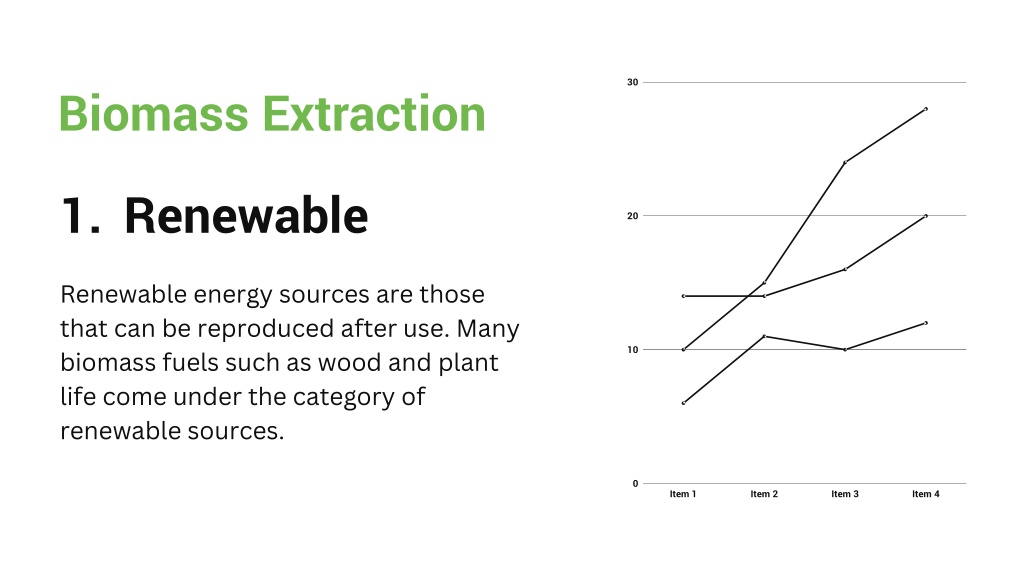 Biomass Extraction

1. Renewable

Renewable energy sources are those that can be reproduced after use. Many biomass fuels such as wood and plant life come under the category of renewable sources.

30
20
10
0
Item 1
Item 2
Item 3
Item 4